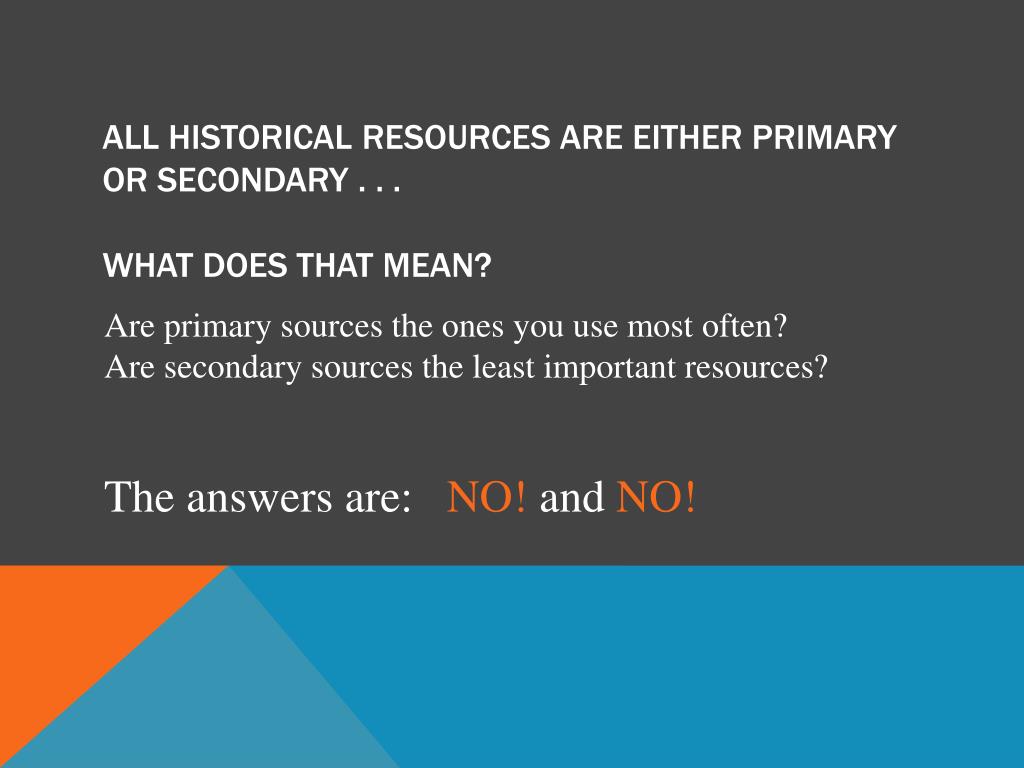 ALL HISTORICAL RESOURCES ARE EITHER PRIMARY OR SECONDARY . . .

WHAT DOES THAT MEAN?

Are primary sources the ones you use most often?
Are secondary sources the least important resources?

The answers are: NO! and NO!